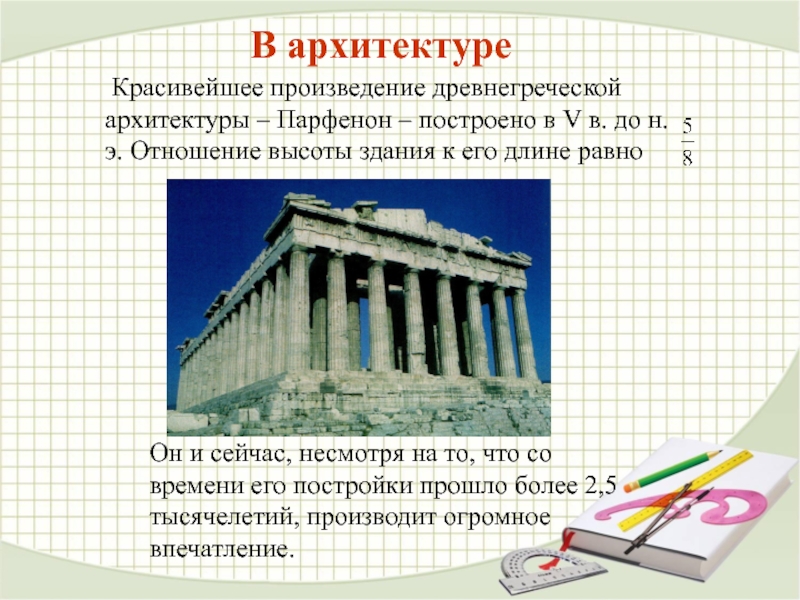 В архитектуре

Красивейшее произведение древнегреческой архитектуры – Парфенон – построено в V в. до н. э. Отношение высоты здания к его длине равно $\frac{5}{8}$

Он и сейчас, несмотря на то, что со времени его постройки прошло более 2,5 тысячелетий, производит огромное впечатление.